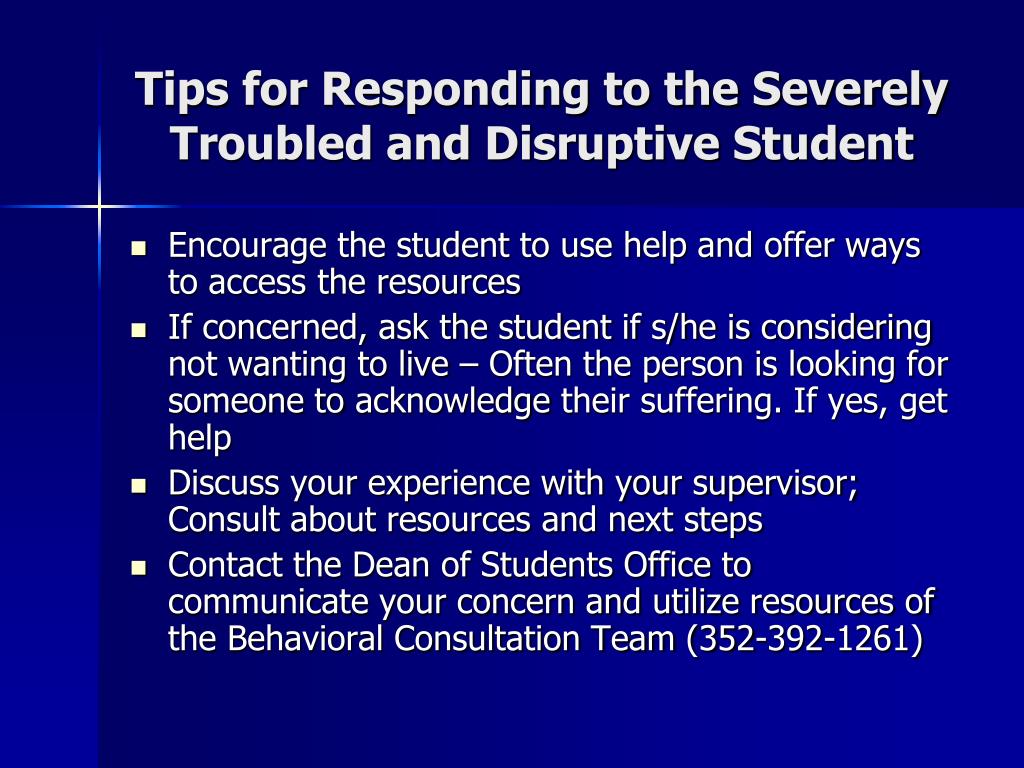 Tips for Responding to the Severely Troubled and Disruptive Student

- Encourage the student to use help and offer ways to access the resources
- If concerned, ask the student if s/he is considering not wanting to live – Often the person is looking for someone to acknowledge their suffering. If yes, get help
- Discuss your experience with your supervisor; Consult about resources and next steps
- Contact the Dean of Students Office to communicate your concern and utilize resources of the Behavioral Consultation Team (352-392-1261)